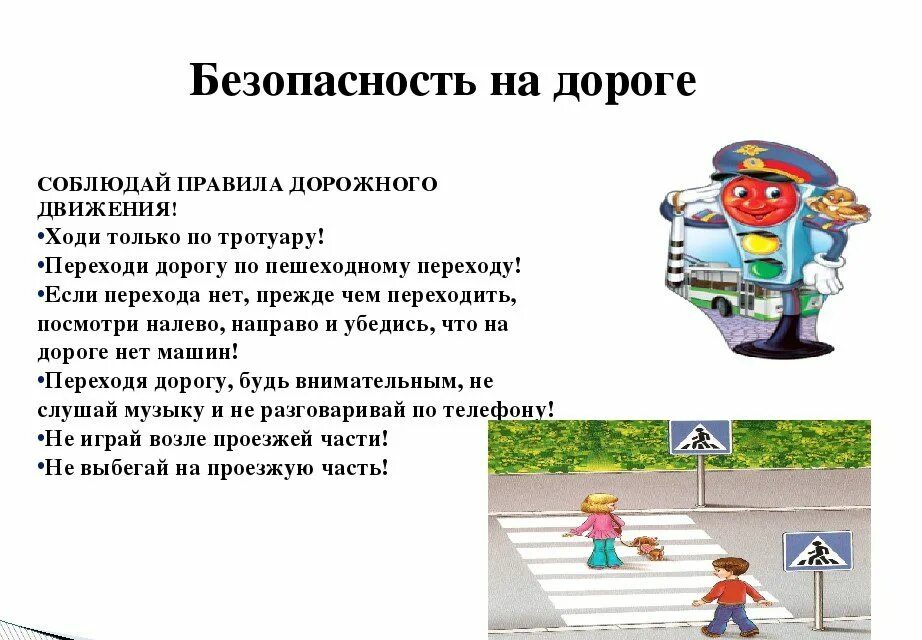 Безопасность на дороге

СОБЛЮДАЙ ПРАВИЛА ДОРОЖНОГО ДВИЖЕНИЯ!
•Ходи только по тротуару!
•Переходи дорогу по пешеходному переходу!
•Если перехода нет, прежде чем переходить, посмотри налево, направо и убедись, что на дороге нет машин!
•Переходя дорогу, будь внимательным, не слушай музыку и не разговаривай по телефону!
•Не играй возле проезжей части!
•Не выбегай на проезжую часть!